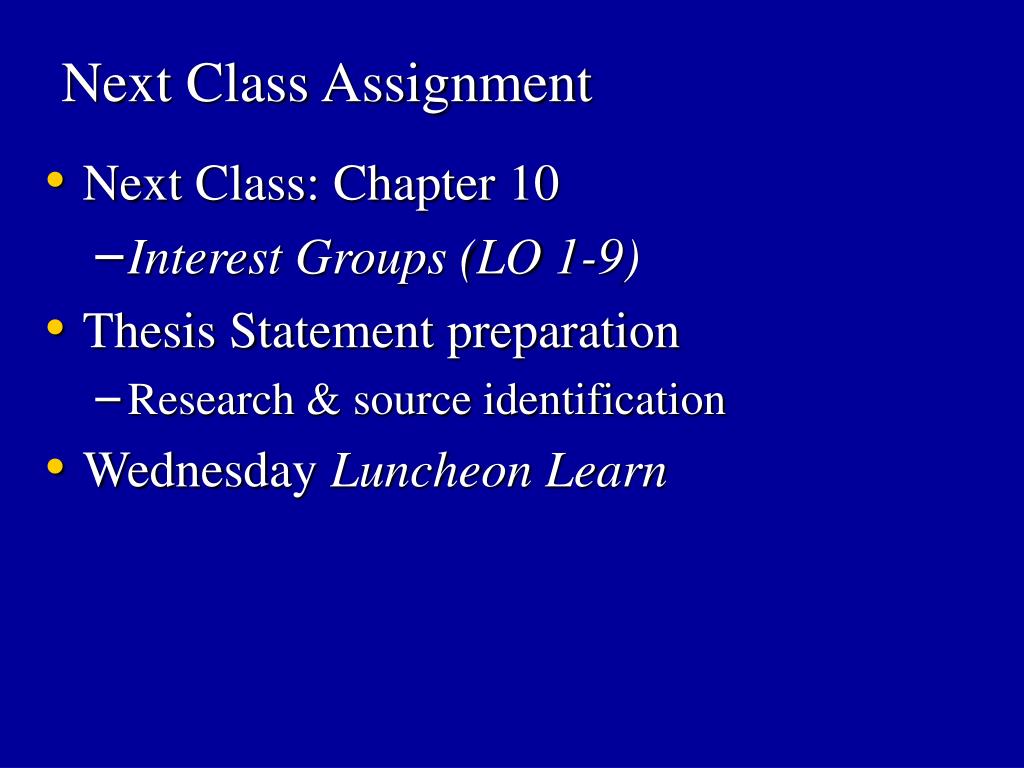 Next Class Assignment

• Next Class: Chapter 10
  – Interest Groups (LO 1-9)
• Thesis Statement preparation
  – Research & source identification
• Wednesday Luncheon Learn